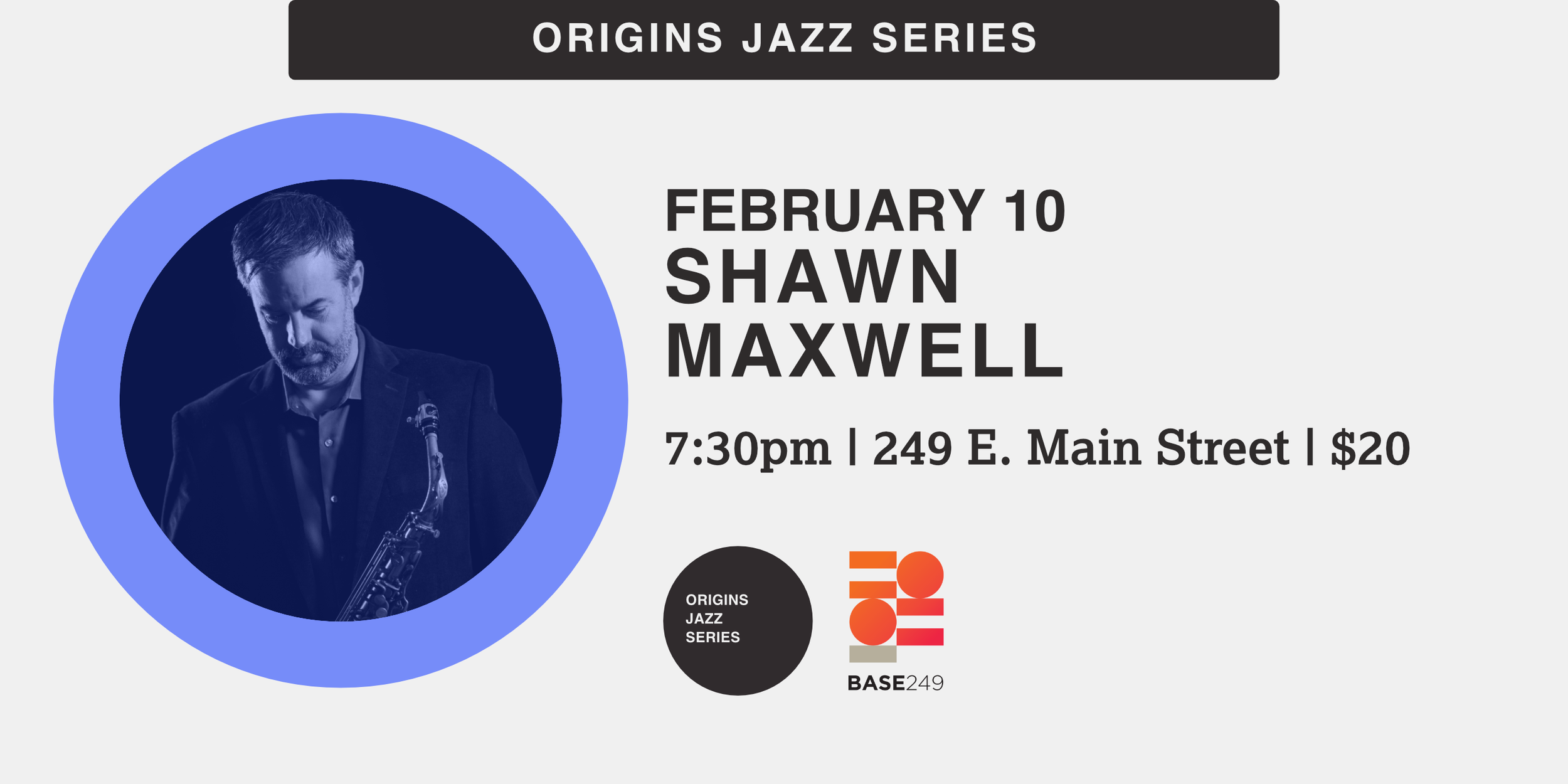 ORIGINS JAZZ SERIES

FEBRUARY 10
SHAWN MAXWELL

7:30pm | 249 E. Main Street | $20

ORIGINS JAZZ SERIES

BASE249